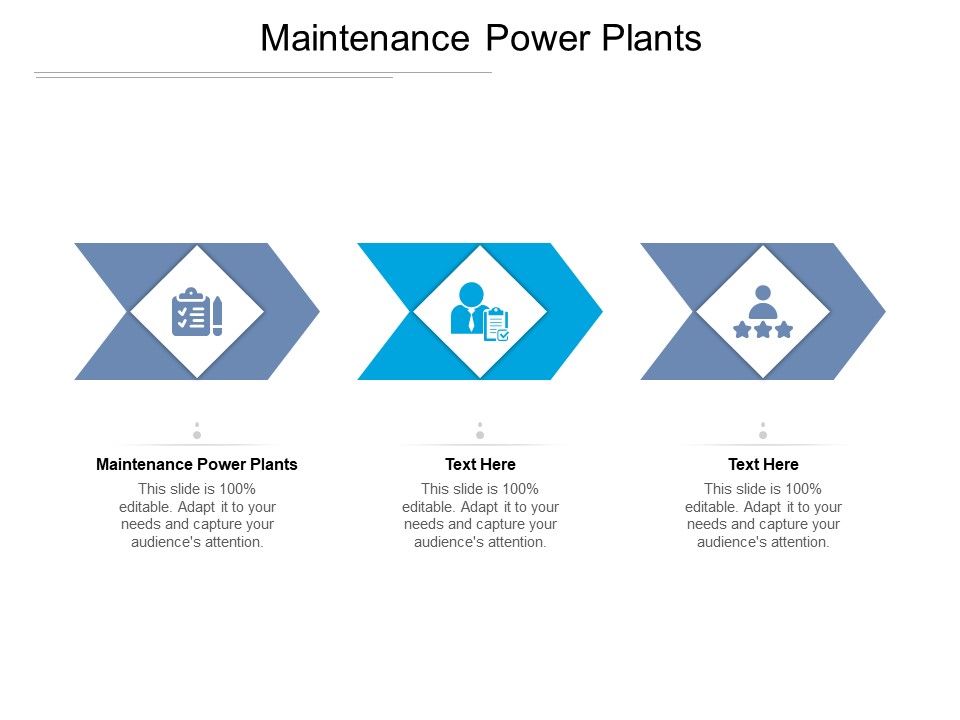 Maintenance Power Plants

Maintenance Power Plants

This slide is 100% editable. Adapt it to your needs and capture your audience's attention.

Text Here

This slide is 100% editable. Adapt it to your needs and capture your audience's attention.

Text Here

This slide is 100% editable. Adapt it to your needs and capture your audience's attention.